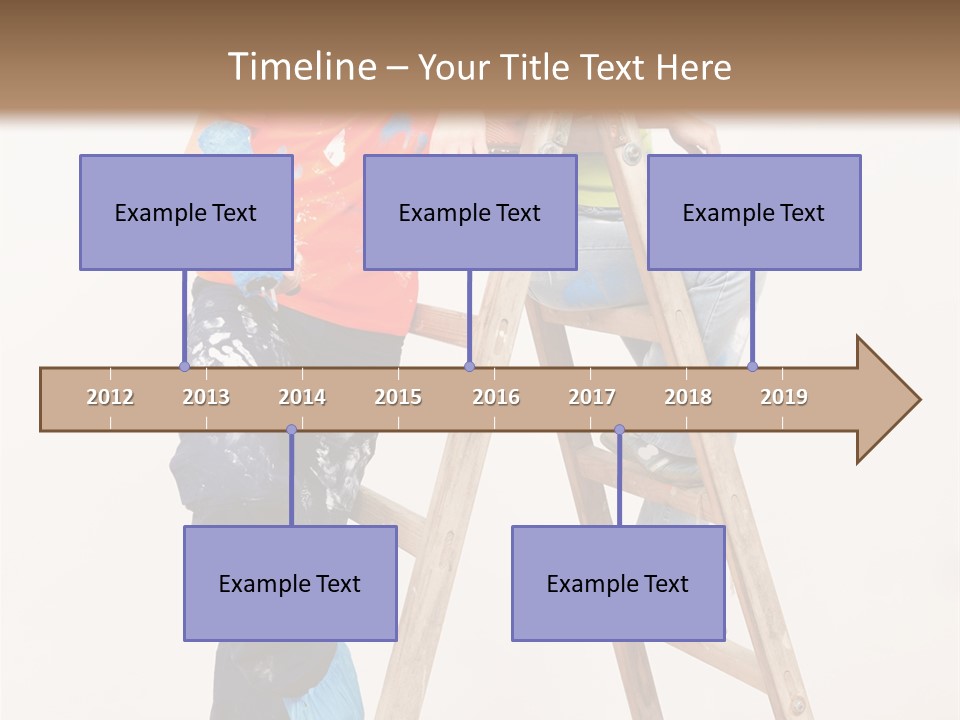 Timeline – Your Title Text Here

Example Text

Example Text

Example Text

2012 2013 2014 2015 2016 2017 2018 2019

Example Text

Example Text